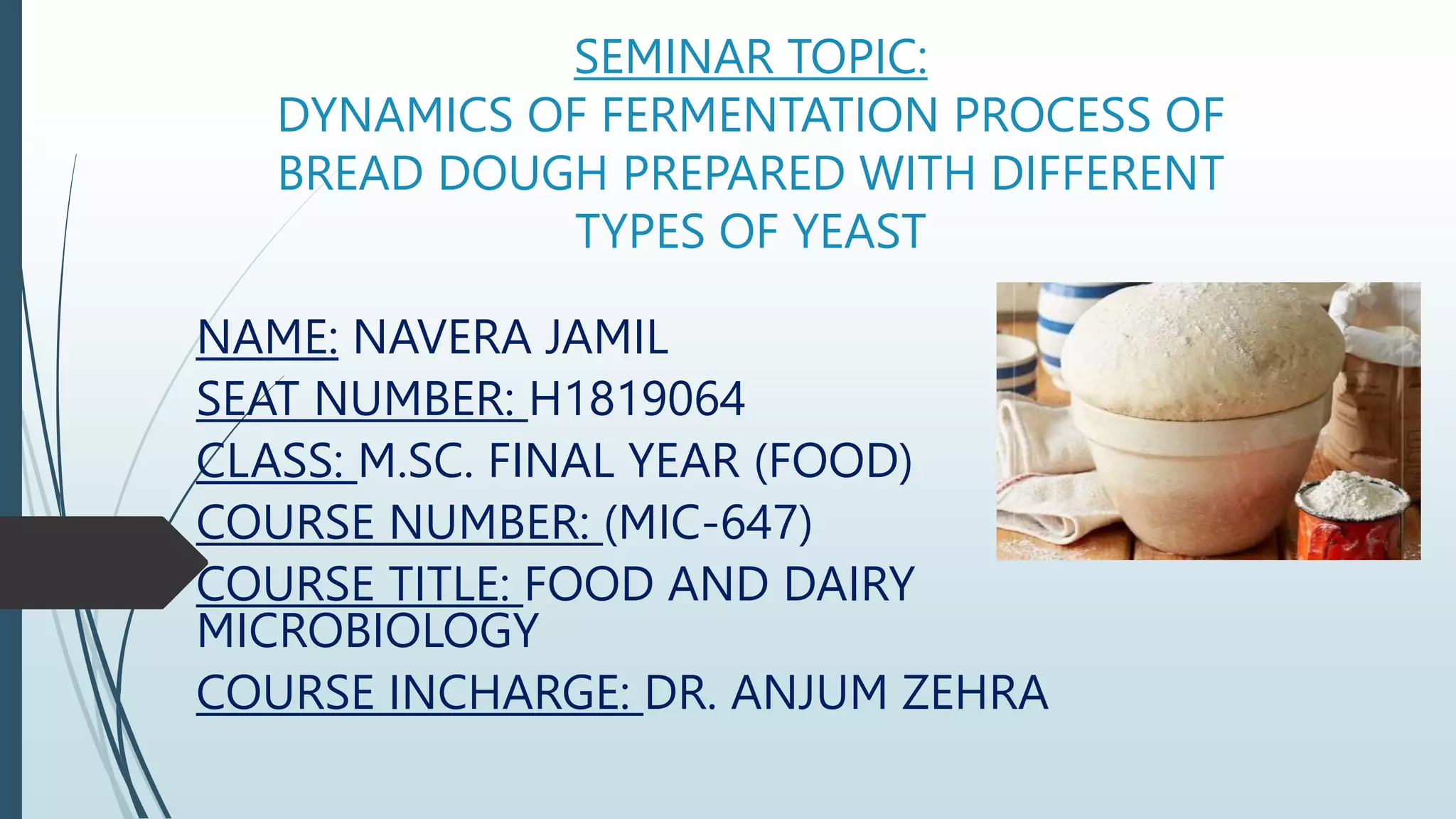 SEMINAR TOPIC:
DYNAMICS OF FERMENTATION PROCESS OF BREAD DOUGH PREPARED WITH DIFFERENT TYPES OF YEAST

NAME: NAVERA JAMIL
SEAT NUMBER: H1819064
CLASS: M.SC. FINAL YEAR (FOOD)
COURSE NUMBER: (MIC-647)
COURSE TITLE: FOOD AND DAIRY MICROBIOLOGY
COURSE INCHARGE: DR. ANJUM ZEHRA